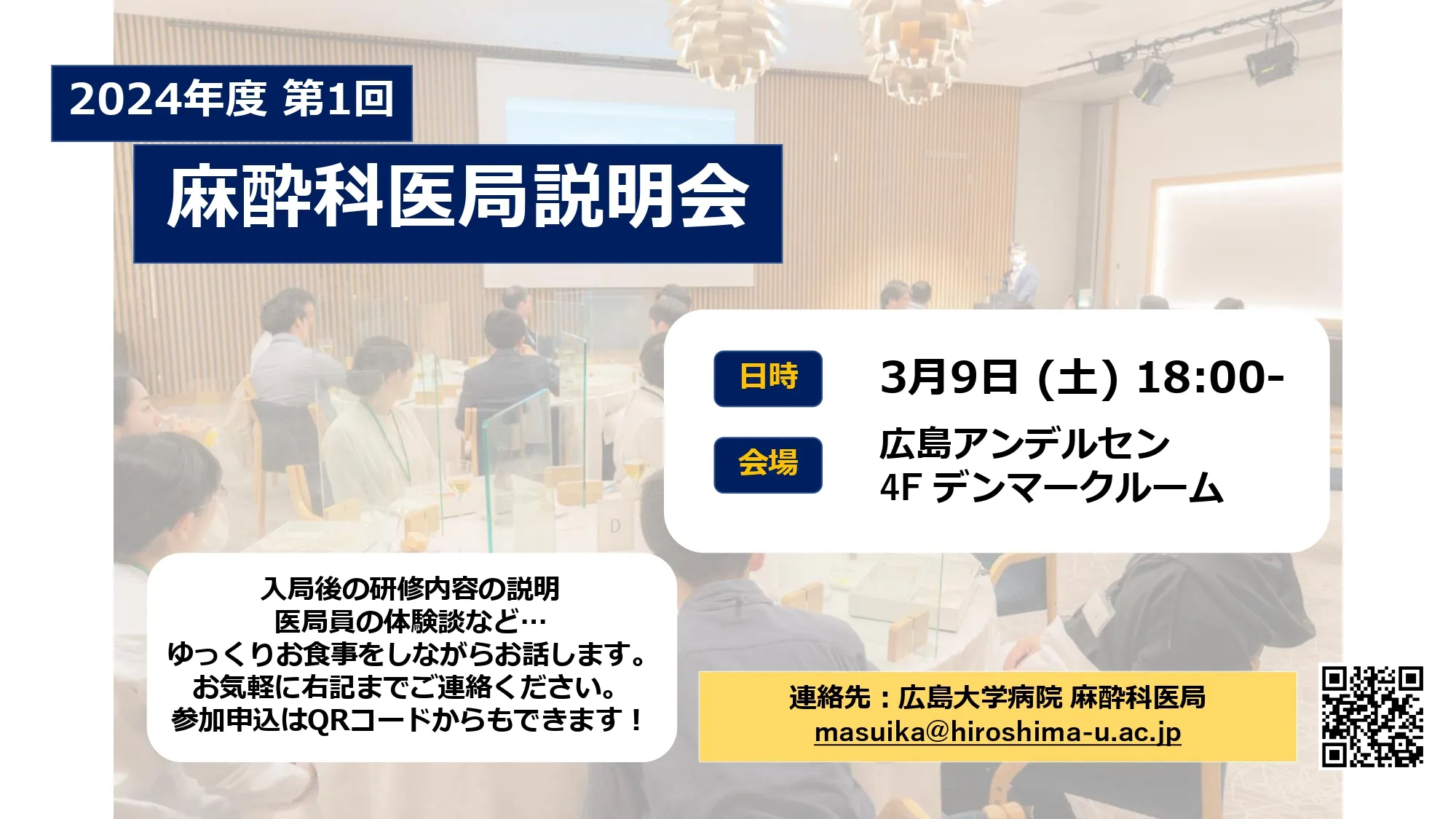 2024年度 第1回

麻酔科医局説明会

日時 3月9日 (土) 18:00-

会場 広島アンデルセン
4F デンマークルーム

入局後の研修内容の説明
医局員の体験談など…
ゆっくりお食事をしながらお話します。
お気軽に右記までご連絡ください。
参加申込はQRコードからもできます！

連絡先：広島大学病院 麻酔科医局
masuika@hiroshima-u.ac.jp